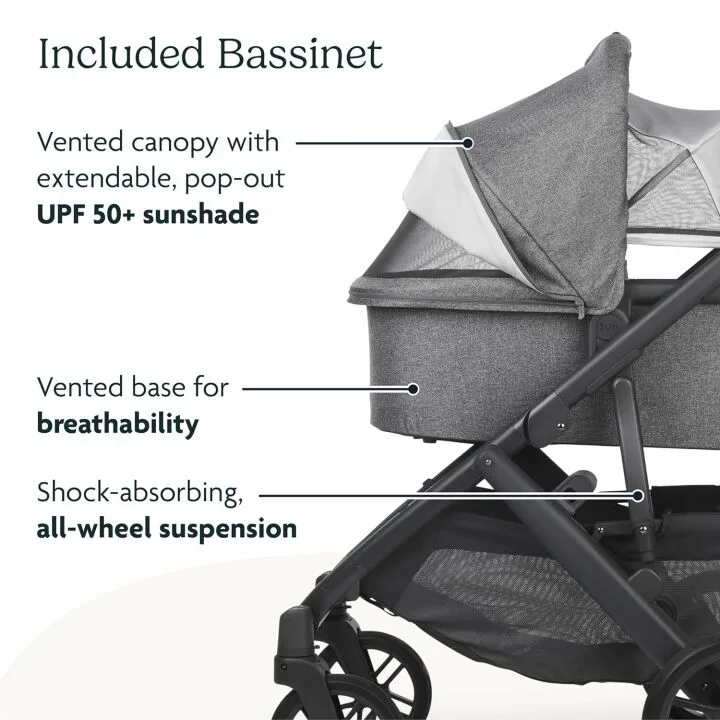 Included Bassinet

Vented canopy with extendable, pop-out **UPF 50+ sunshade**

Vented base for **breathability**

Shock-absorbing, **all-wheel suspension**